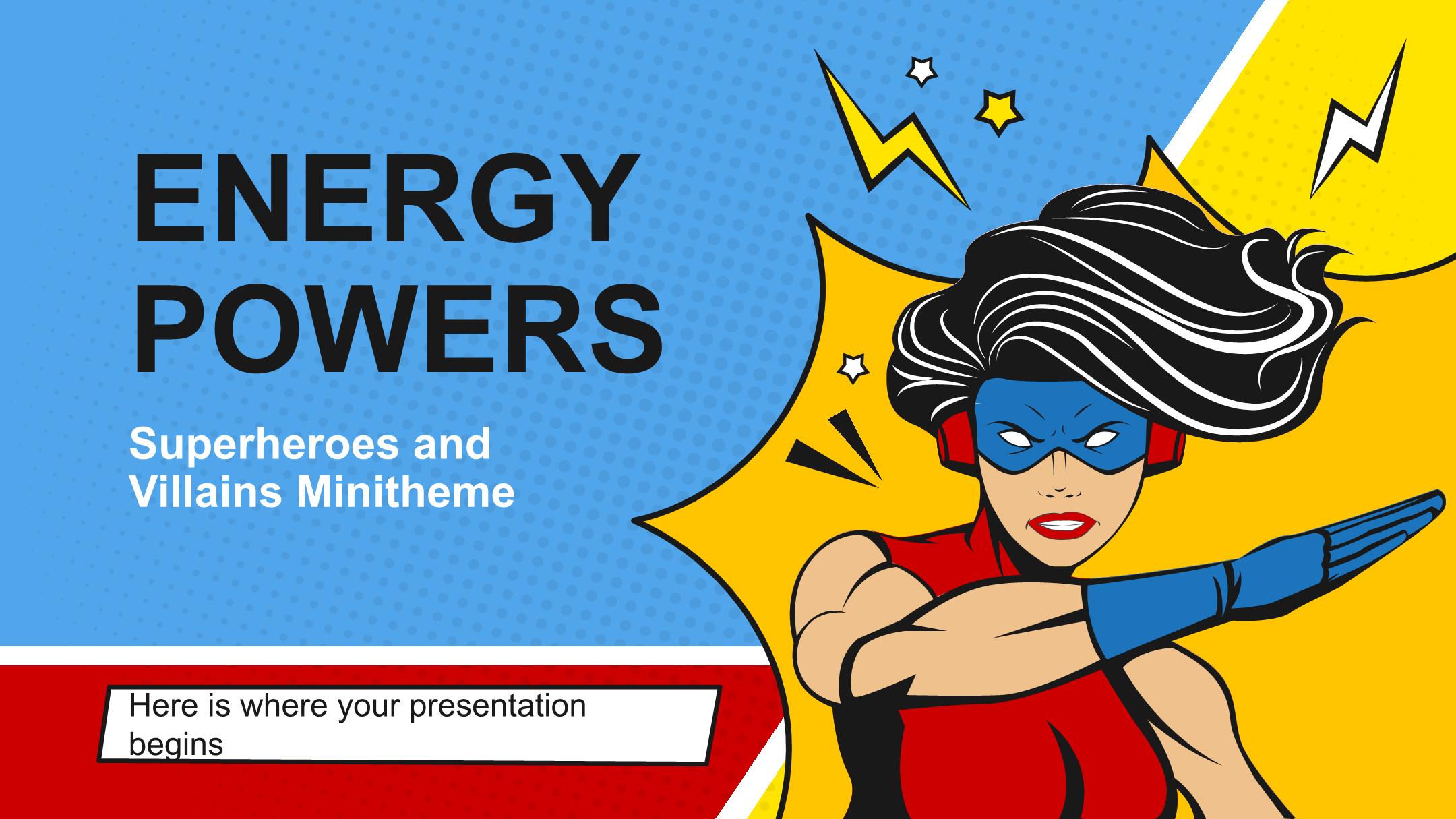 ENERGY POWERS

Superheroes and Villains Minitheme

Here is where your presentation begins